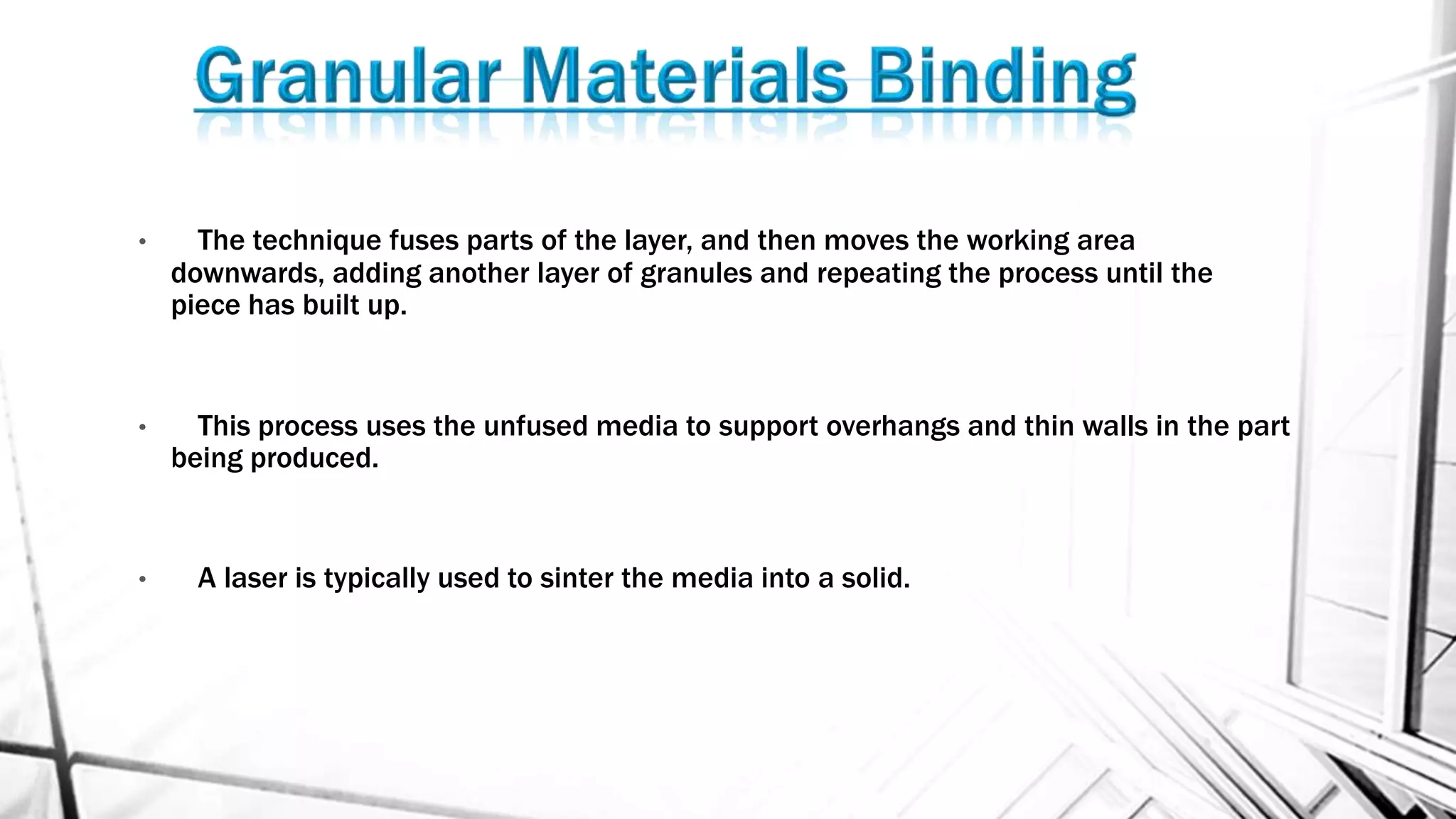 Granular Materials Binding

• The technique fuses parts of the layer, and then moves the working area downwards, adding another layer of granules and repeating the process until the piece has built up.

• This process uses the unfused media to support overhangs and thin walls in the part being produced.

• A laser is typically used to sinter the media into a solid.